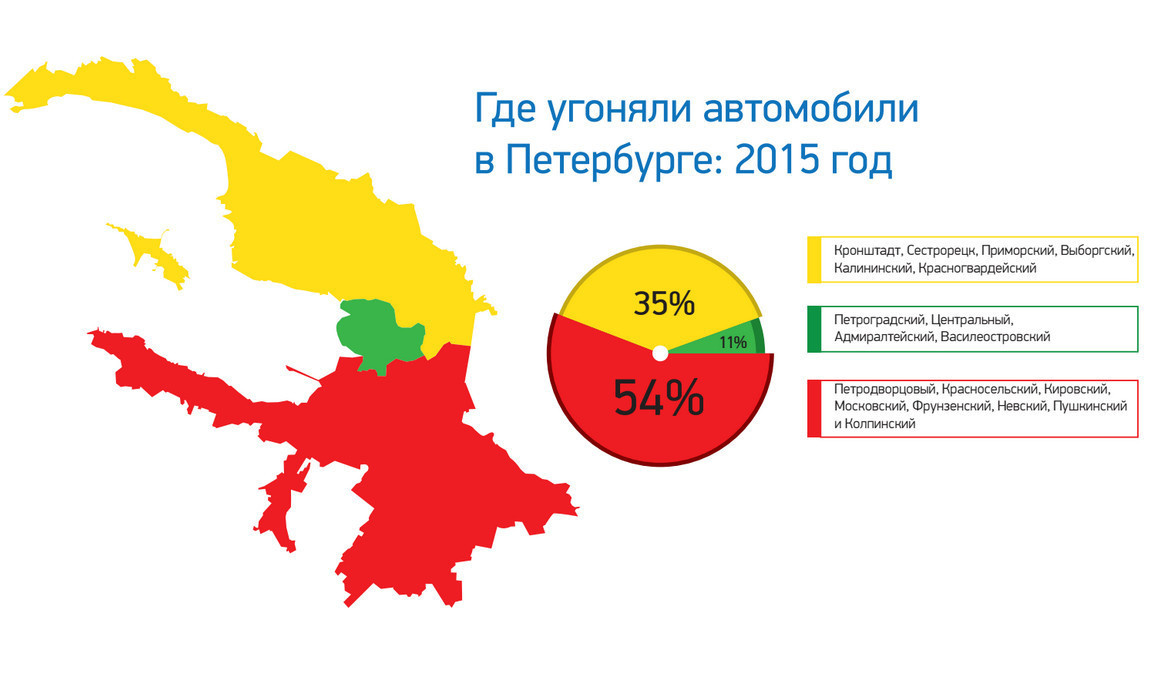 Где угоняли автомобили в Петербурге: 2015 год

35%

11%

54%

Кронштадт, Сестрорецк, Приморский, Выборгский, Калининский, Красногвардейский

Петроградский, Центральный, Адмиралтейский, Василеостровский

Петродворцовый, Красносельский, Кировский, Московский, Фрунзенский, Невский, Пушкинский и Колпинский